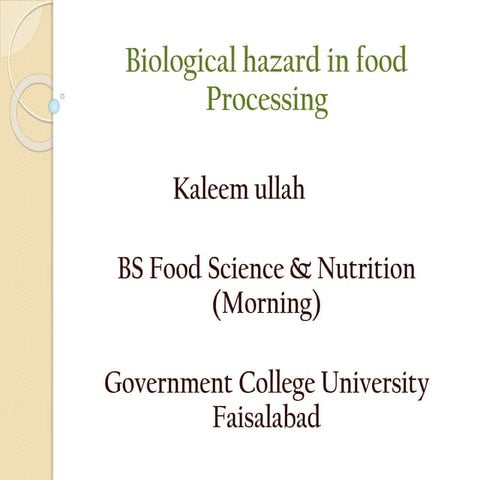 Biological hazard in food Processing

Kaleem ullah

BS Food Science & Nutrition (Morning)

Government College University Faisalabad